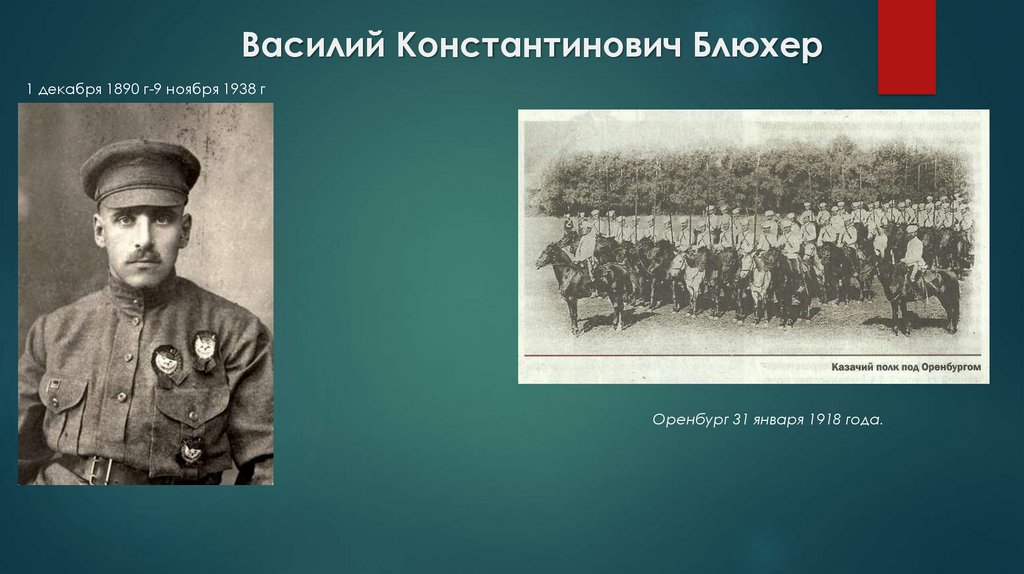 Василий Константинович Блюхер

1 декабря 1890 г-9 ноября 1938 г

Казачий полк под Оренбургом

Оренбург 31 января 1918 года.